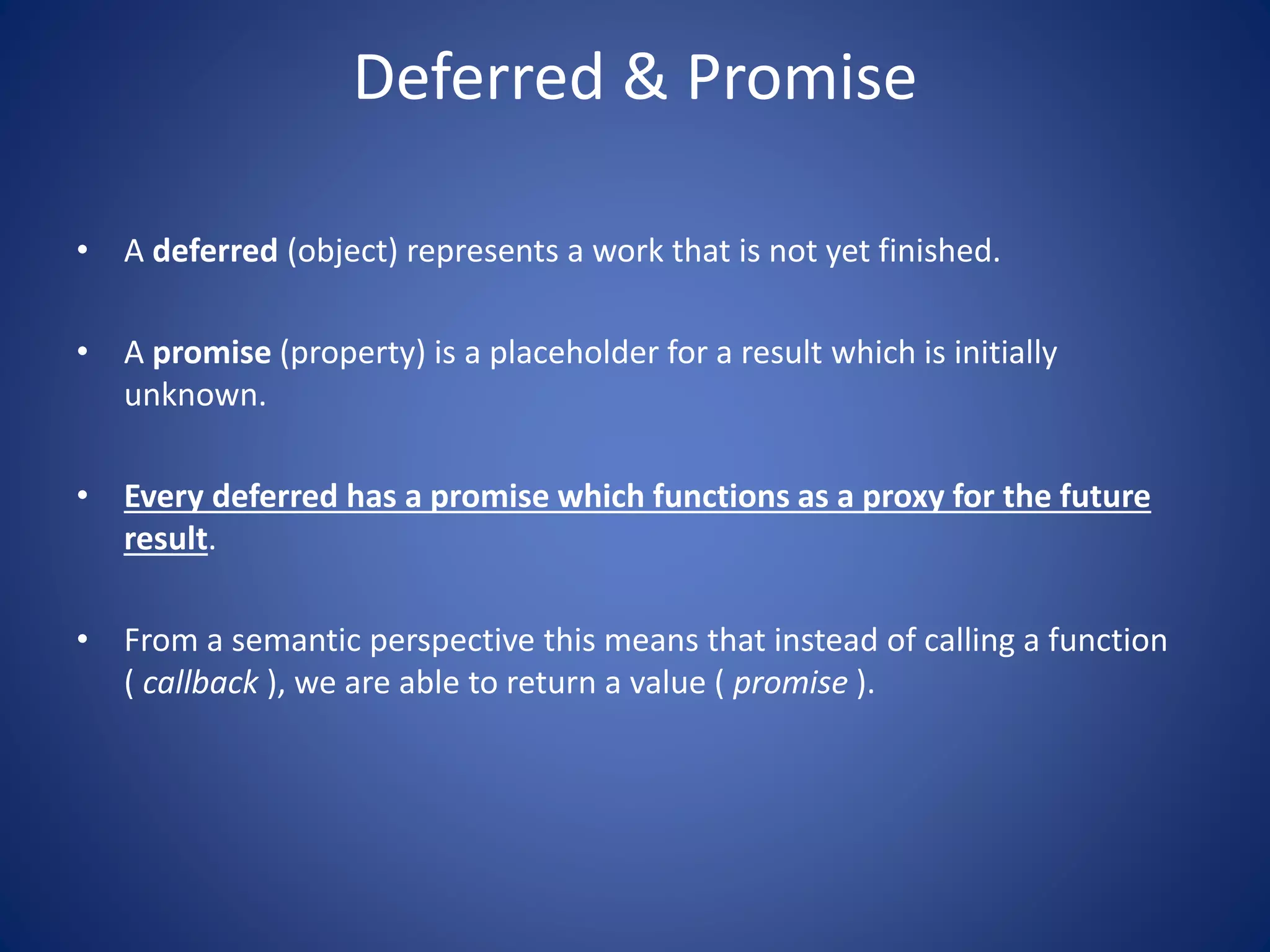 Deferred & Promise

• A deferred (object) represents a work that is not yet finished.

• A promise (property) is a placeholder for a result which is initially unknown.

• Every deferred has a promise which functions as a proxy for the future result.

• From a semantic perspective this means that instead of calling a function ( callback ), we are able to return a value ( promise ).